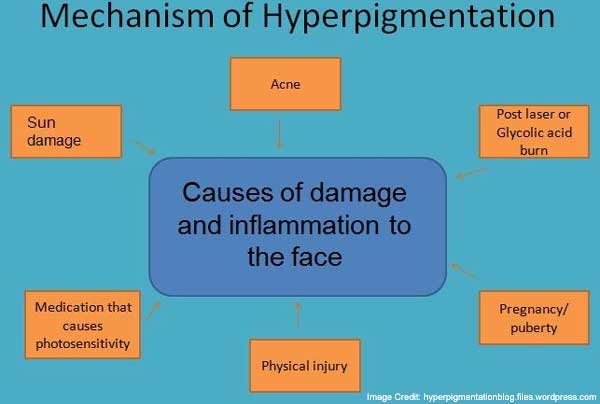 Mechanism of Hyperpigmentation

Acne

Sun damage

Post laser or Glycolic acid burn

Causes of damage and inflammation to the face

Medication that causes photosensitivity

Pregnancy/ puberty

Physical injury

Image Credit: hyperpigmentationblog.files.wordpress.com